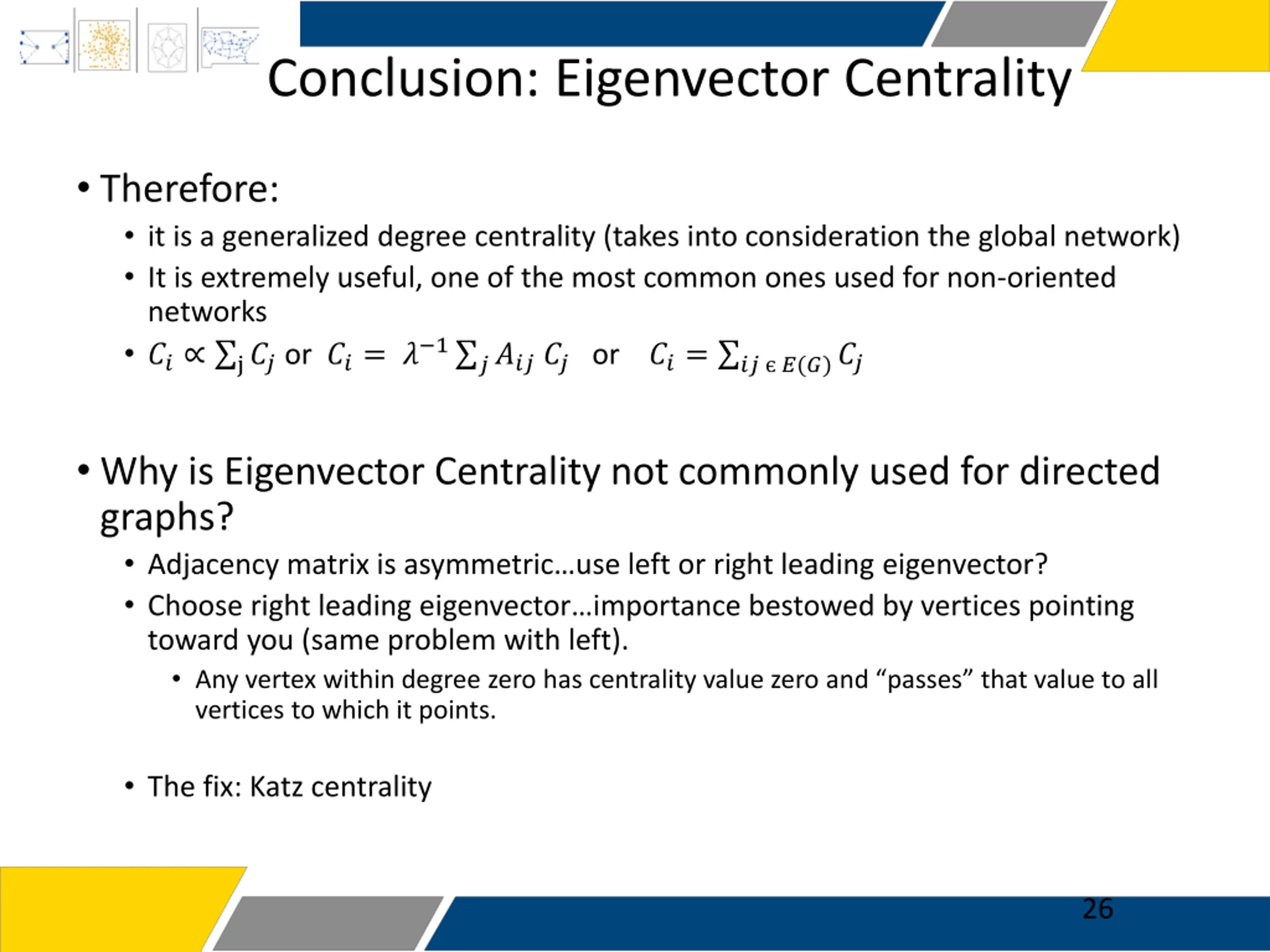 Conclusion: Eigenvector Centrality

• Therefore:
  • it is a generalized degree centrality (takes into consideration the global network)
  • It is extremely useful, one of the most common ones used for non-oriented networks
  • $C_i \propto \sum_j C_j$ or $C_i = \lambda^{-1} \sum_j A_{ij} C_j$ or $C_i = \sum_{ij \in E(G)} C_j$

• Why is Eigenvector Centrality not commonly used for directed graphs?
  • Adjacency matrix is asymmetric…use left or right leading eigenvector?
  • Choose right leading eigenvector…importance bestowed by vertices pointing toward you (same problem with left).
    • Any vertex within degree zero has centrality value zero and “passes” that value to all vertices to which it points.

  • The fix: Katz centrality

26